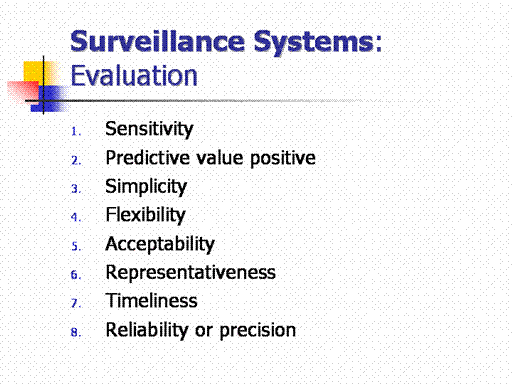 Surveillance Systems: Evaluation

1. Sensitivity
2. Predictive value positive
3. Simplicity
4. Flexibility
5. Acceptability
6. Representativeness
7. Timeliness
8. Reliability or precision